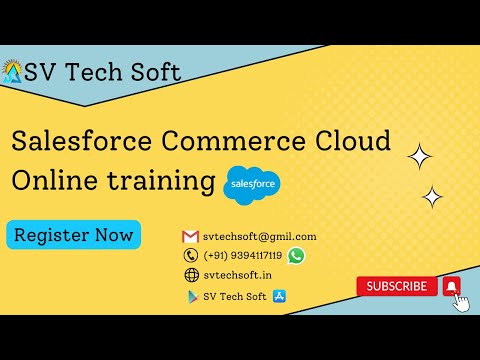 SV Tech Soft

Salesforce Commerce Cloud Online training

salesforce

Register Now

svtechsoft@gmil.com

(+91) 9394117119

svtechsoft.in

SV Tech Soft

SUBSCRIBE